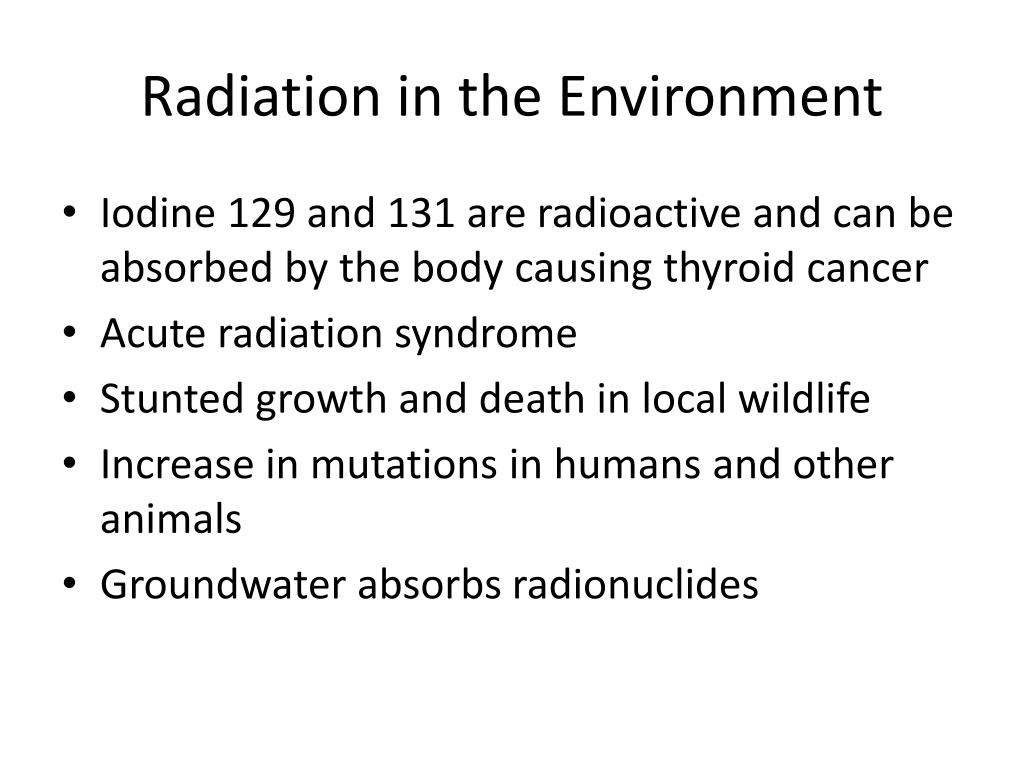 Radiation in the Environment

• Iodine 129 and 131 are radioactive and can be absorbed by the body causing thyroid cancer
• Acute radiation syndrome
• Stunted growth and death in local wildlife
• Increase in mutations in humans and other animals
• Groundwater absorbs radionuclides